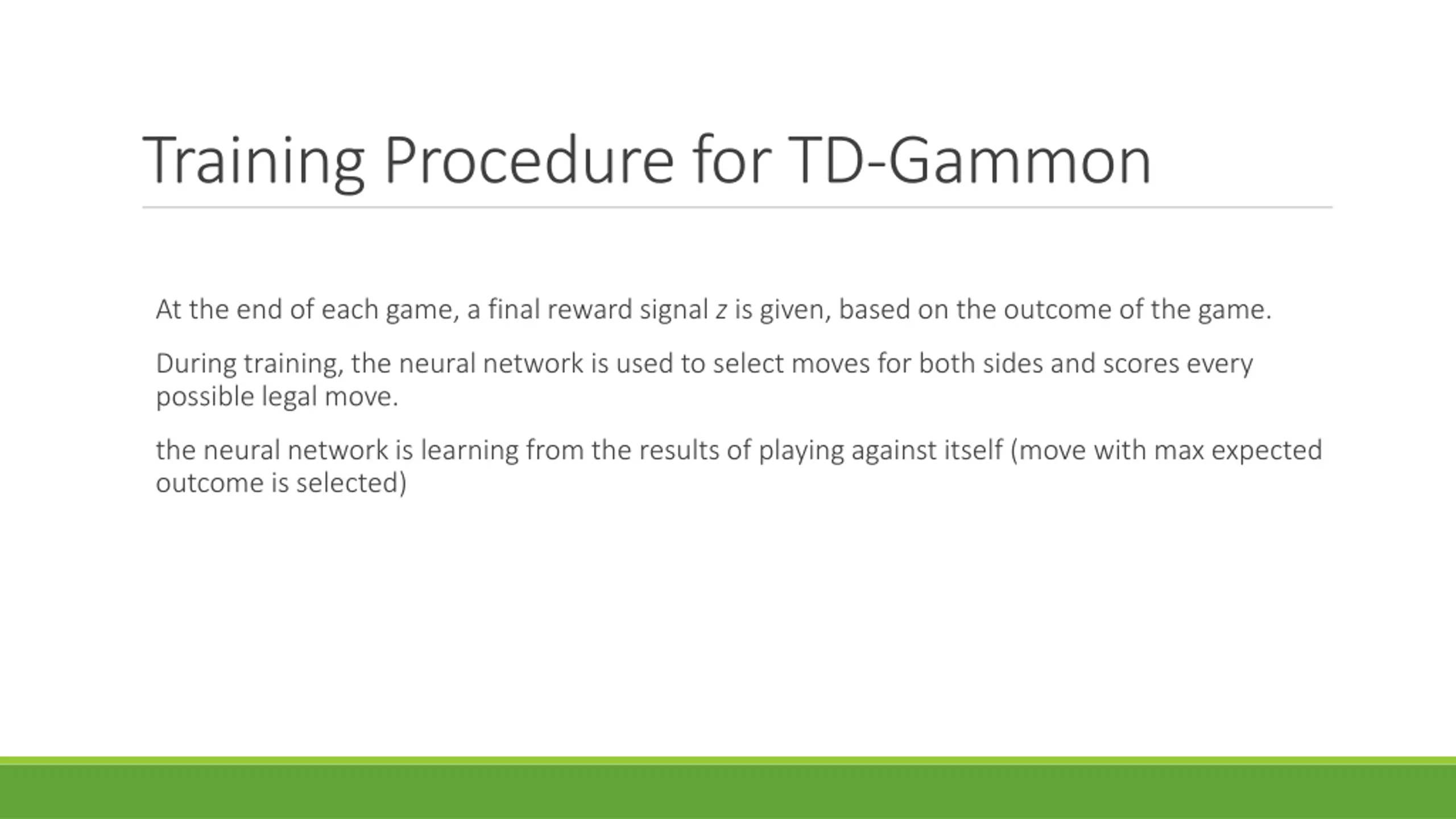 Training Procedure for TD-Gammon

At the end of each game, a final reward signal $z$ is given, based on the outcome of the game.

During training, the neural network is used to select moves for both sides and scores every possible legal move.

the neural network is learning from the results of playing against itself (move with max expected outcome is selected)